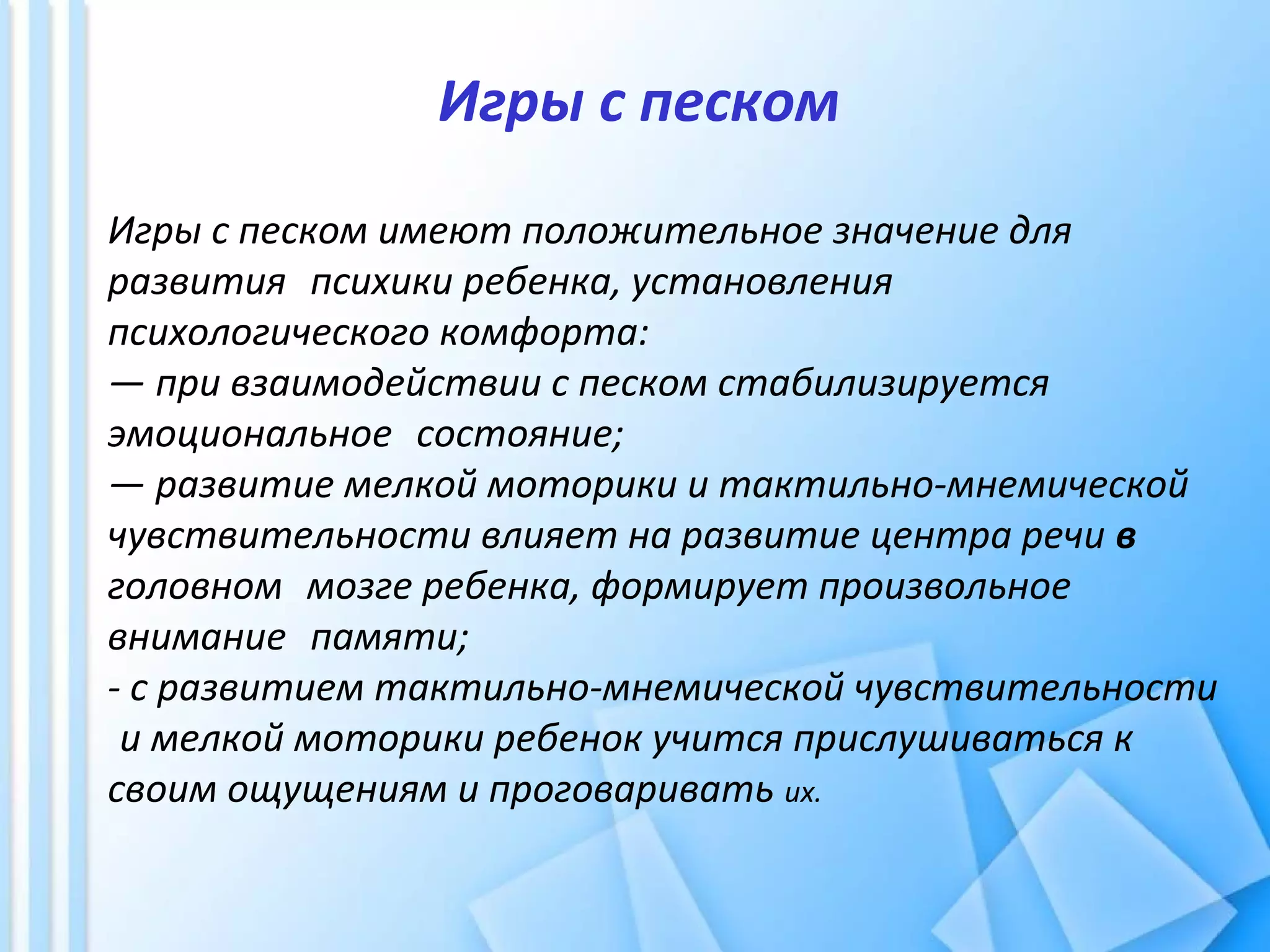 Игры с песком

Игры с песком имеют положительное значение для развития психики ребенка, установления психологического комфорта:
— при взаимодействии с песком стабилизируется эмоциональное состояние;
— развитие мелкой моторики и тактильно-мнемической чувствительности влияет на развитие центра речи в головном мозге ребенка, формирует произвольное внимание памяти;
- с развитием тактильно-мнемической чувствительности и мелкой моторики ребенок учится прислушиваться к своим ощущениям и проговаривать их.